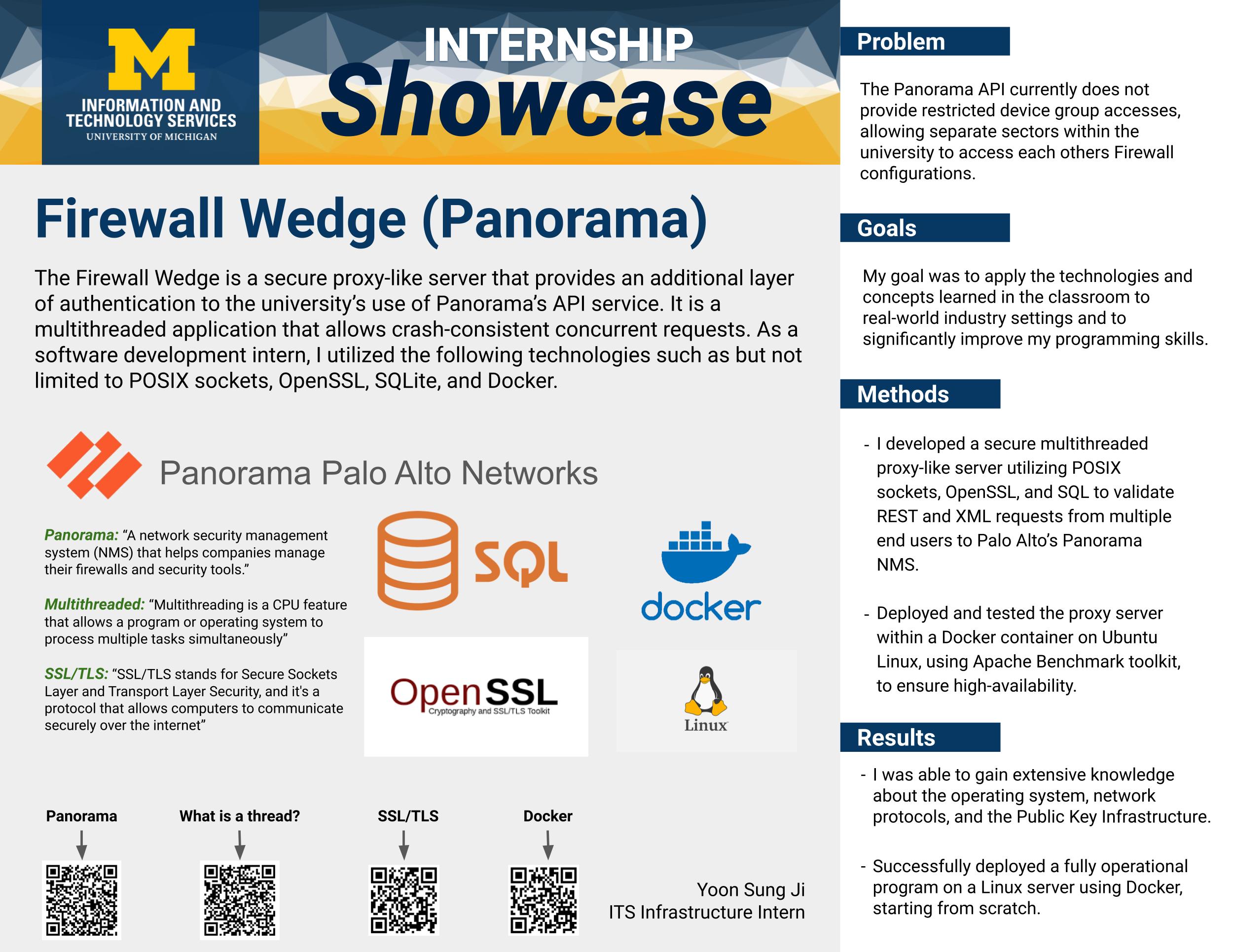 M
INFORMATION AND TECHNOLOGY SERVICES
UNIVERSITY OF MICHIGAN

INTERNSHIP
Showcase

Firewall Wedge (Panorama)

The Firewall Wedge is a secure proxy-like server that provides an additional layer of authentication to the university's use of Panorama's API service. It is a multithreaded application that allows crash-consistent concurrent requests. As a software development intern, I utilized the following technologies such as but not limited to POSIX sockets, OpenSSL, SQLite, and Docker.

Panorama Palo Alto Networks

Panorama: "A network security management system (NMS) that helps companies manage their firewalls and security tools."

Multithreaded: "Multithreading is a CPU feature that allows a program or operating system to process multiple tasks simultaneously"

SSL/TLS: "SSL/TLS stands for Secure Sockets Layer and Transport Layer Security, and it's a protocol that allows computers to communicate securely over the internet"

SQL

docker

OpenSSL
Cryptography and SSL/TLS Toolkit

Linux

Panorama

What is a thread?

SSL/TLS

Docker

Yoon Sung Ji
ITS Infrastructure Intern

Problem

The Panorama API currently does not provide restricted device group accesses, allowing separate sectors within the university to access each others Firewall configurations.

Goals

My goal was to apply the technologies and concepts learned in the classroom to real-world industry settings and to significantly improve my programming skills.

Methods

- I developed a secure multithreaded proxy-like server utilizing POSIX sockets, OpenSSL, and SQL to validate REST and XML requests from multiple end users to Palo Alto's Panorama NMS.

- Deployed and tested the proxy server within a Docker container on Ubuntu Linux, using Apache Benchmark toolkit, to ensure high-availability.

Results

- I was able to gain extensive knowledge about the operating system, network protocols, and the Public Key Infrastructure.

- Successfully deployed a fully operational program on a Linux server using Docker, starting from scratch.